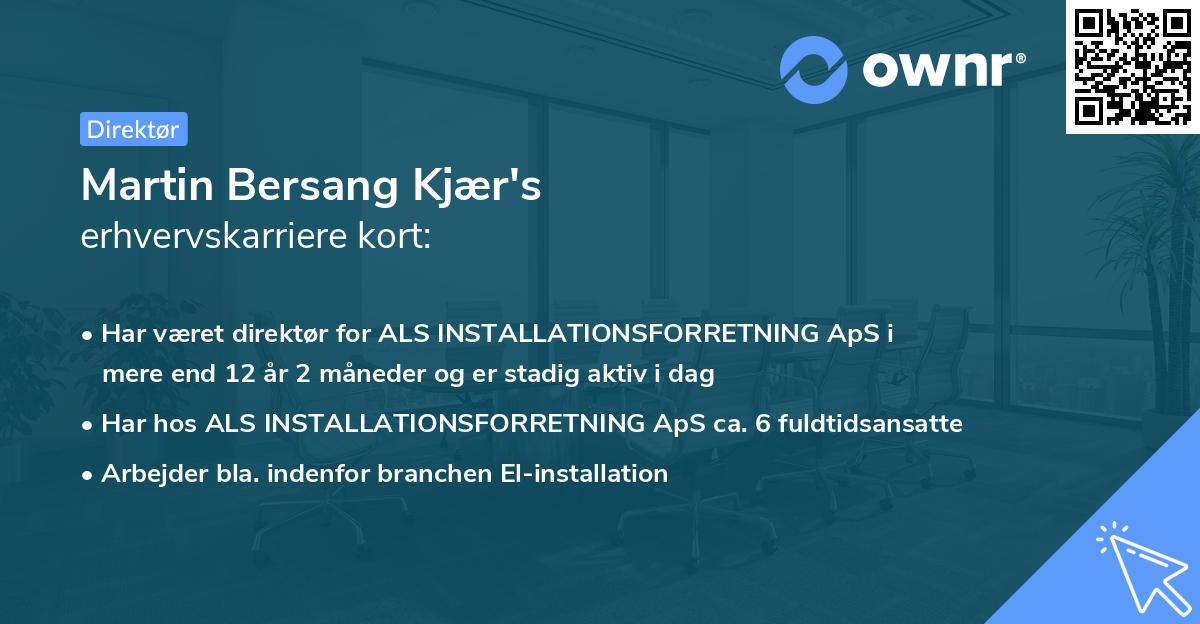 ownr®

Direktør

Martin Bersang Kjær's
erhvervskarriere kort:

• Har været direktør for ALS INSTALLATIONSFORRETNING ApS i mere end 12 år 2 måneder og er stadig aktiv i dag
• Har hos ALS INSTALLATIONSFORRETNING ApS ca. 6 fuldtidsansatte
• Arbejder bla. indenfor branchen El-installation